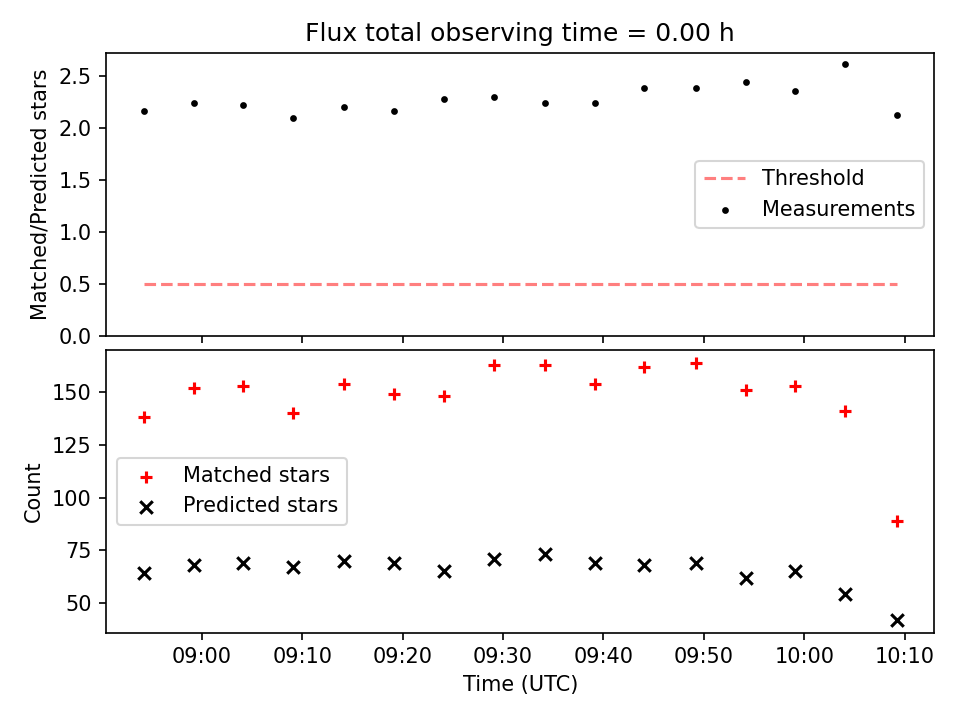 Flux total observing time = 0.00 h

Matched/Predicted stars

2.5
2.0
1.5
1.0
0.5
0.0

Threshold
Measurements

Count

150
125
100
75
50

Matched stars
Predicted stars

09:00 09:10 09:20 09:30 09:40 09:50 10:00 10:10

Time (UTC)